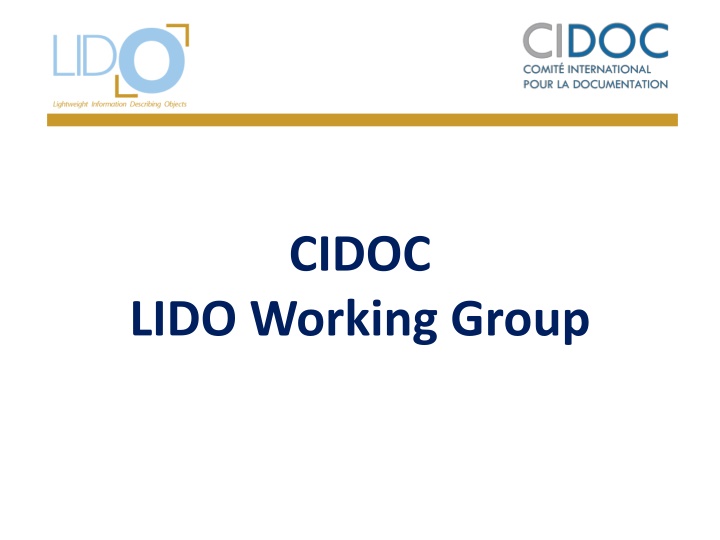 LIDO
Lightweight Information Describing Objects

CIDOC
COMITÉ INTERNATIONAL
POUR LA DOCUMENTATION

CIDOC
LIDO Working Group